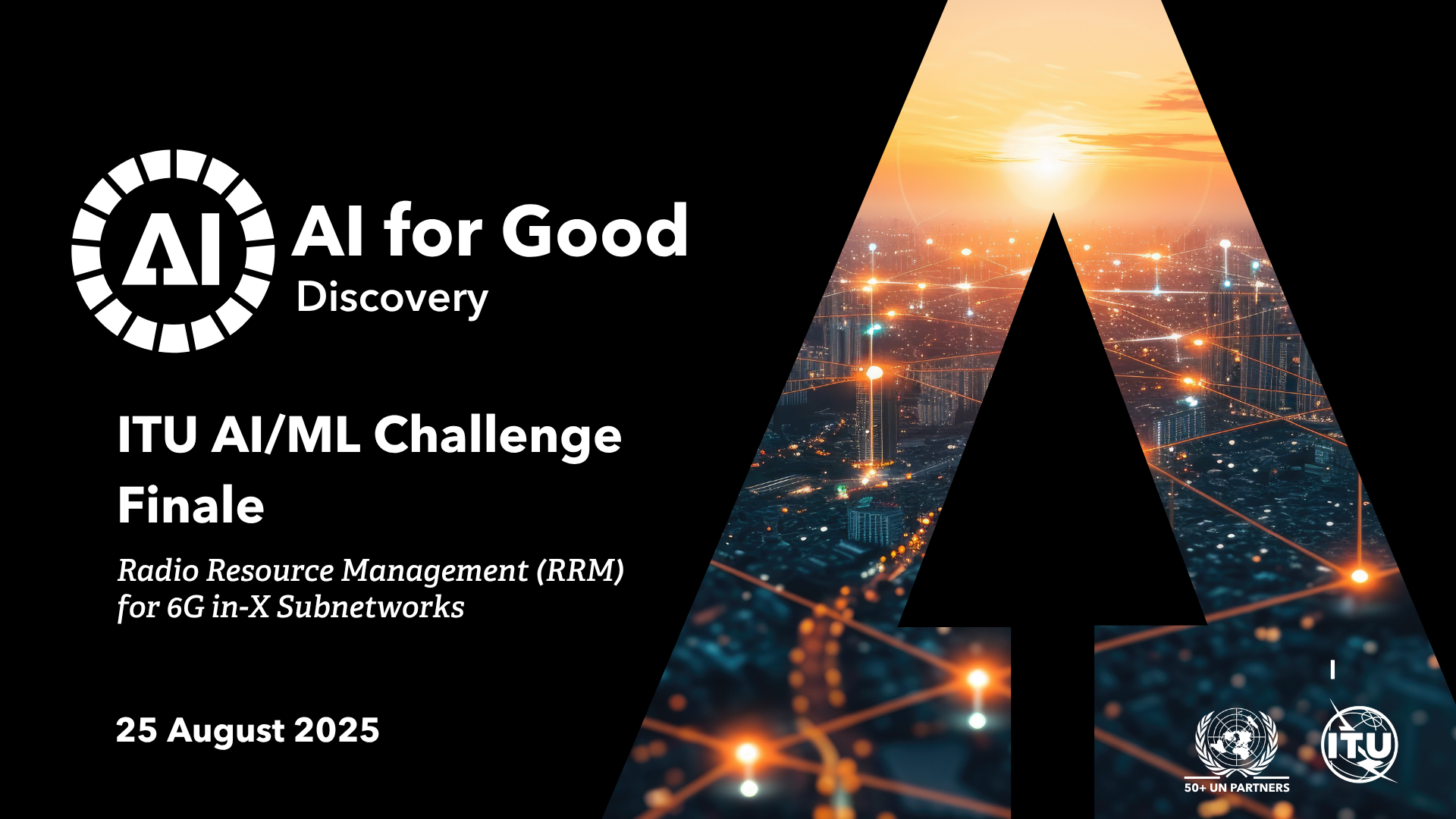 AI

AI for Good
Discovery

ITU AI/ML Challenge Finale

Radio Resource Management (RRM) for 6G in-X Subnetworks

25 August 2025

50+ UN PARTNERS

ITU